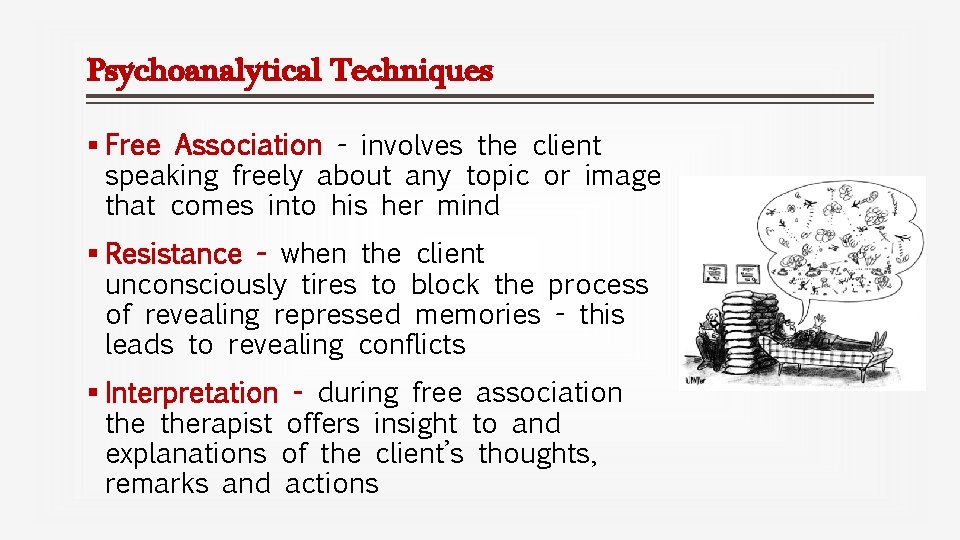 Psychoanalytical Techniques

▪ Free Association - involves the client speaking freely about any topic or image that comes into his her mind

▪ Resistance - when the client unconsciously tires to block the process of revealing repressed memories - this leads to revealing conflicts

▪ Interpretation - during free association the therapist offers insight to and explanations of the client's thoughts, remarks and actions